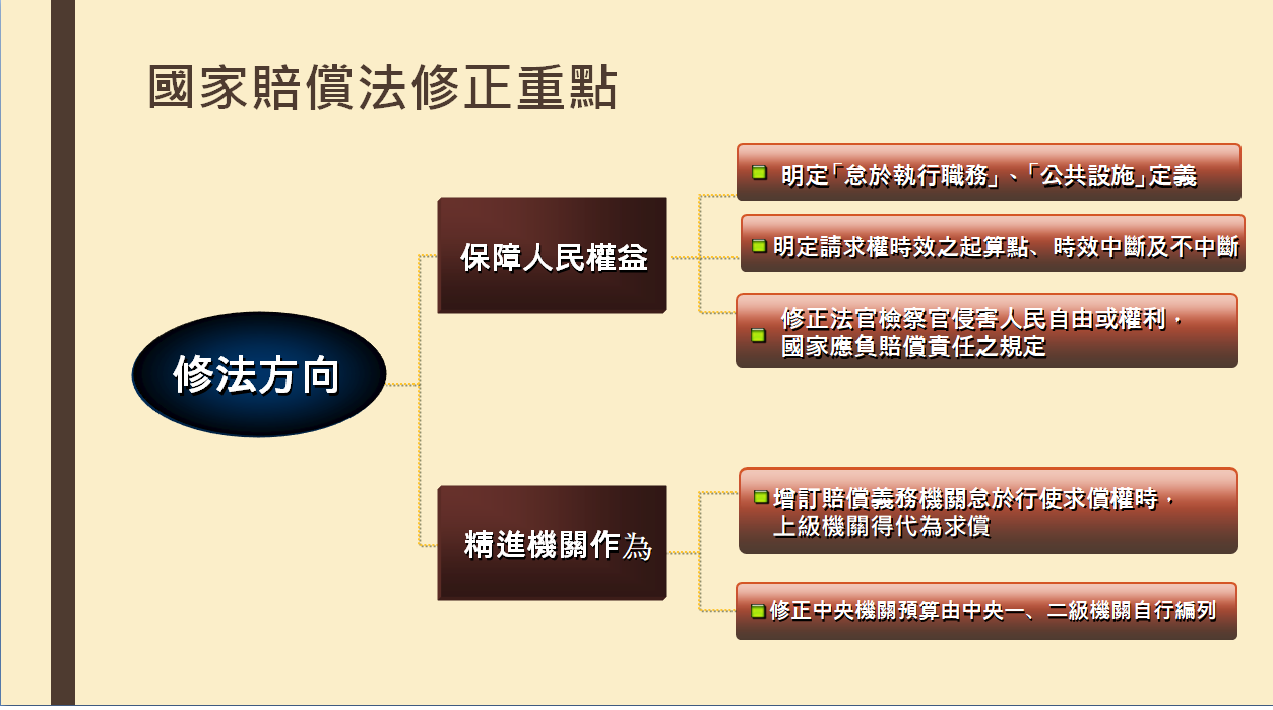 國家賠償法修正重點

修法方向

保障人民權益

明定「怠於執行職務」、「公共設施」定義

明定請求權時效之起算點、時效中斷及不中斷

修正法官檢察官侵害人民自由或權利，國家應負賠償責任之規定

精進機關作為

增訂賠償義務機關怠於行使求償權時，上級機關得代為求償

修正中央機關預算由中央一、二級機關自行編列